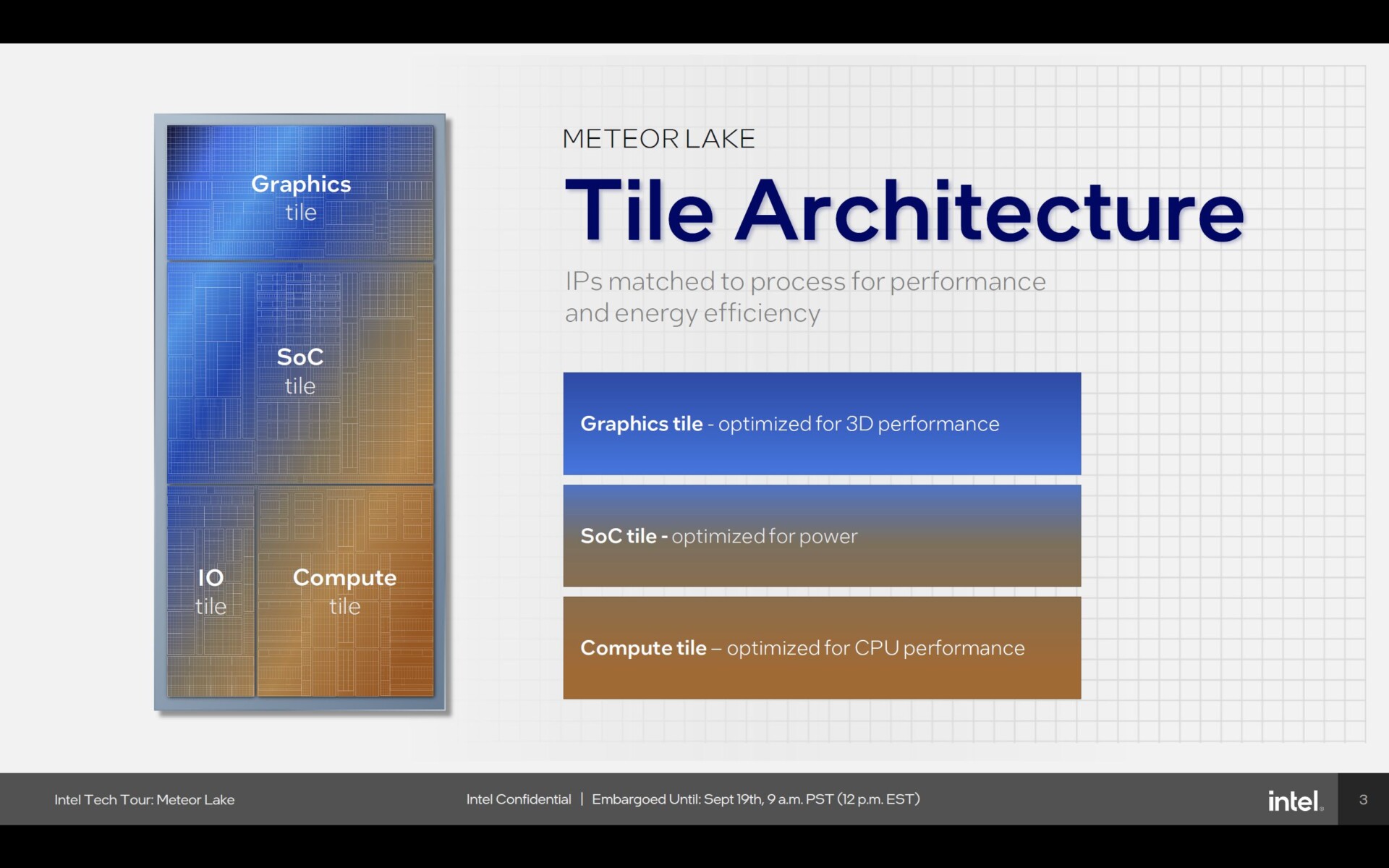 Graphics tile

SoC tile

IO tile

Compute tile

METEOR LAKE

Tile Architecture

IPs matched to process for performance and energy efficiency

Graphics tile - optimized for 3D performance

SoC tile - optimized for power

Compute tile – optimized for CPU performance

Intel Tech Tour: Meteor Lake

Intel Confidential | Embargoed Until: Sept 19th, 9 a.m. PST (12 p.m. EST)

intel.

3